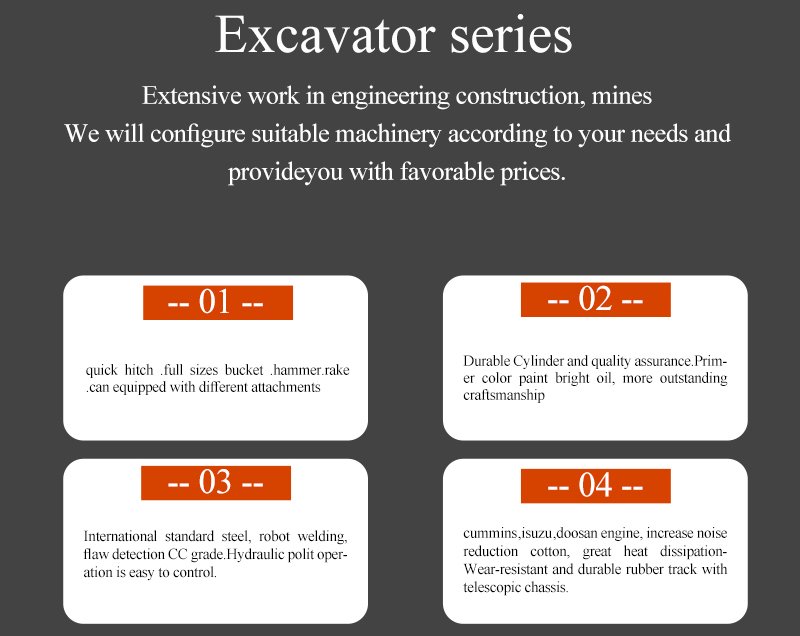 Excavator series

Extensive work in engineering construction, mines
We will configure suitable machinery according to your needs and provideyou with favorable prices.

-- 01 --

quick hitch .full sizes bucket .hammer.rake .can equipped with different attachments

-- 02 --

Durable Cylinder and quality assurance.Primer color paint bright oil, more outstanding craftsmanship

-- 03 --

International standard steel, robot welding, flaw detection CC grade.Hydraulic polit operation is easy to control.

-- 04 --

cummins,isuzu,doosan engine, increase noise reduction cotton, great heat dissipation-Wear-resistant and durable rubber track with telescopic chassis.